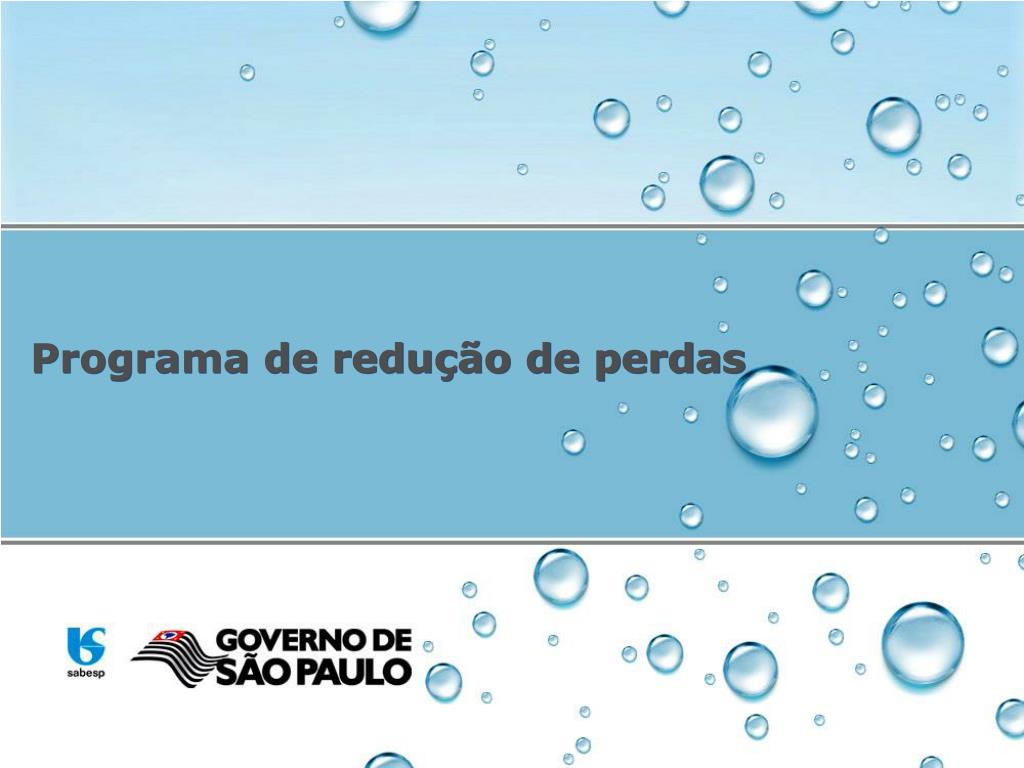 Programa de redução de perdas

sabesp

GOVERNO DE
SÃO PAULO